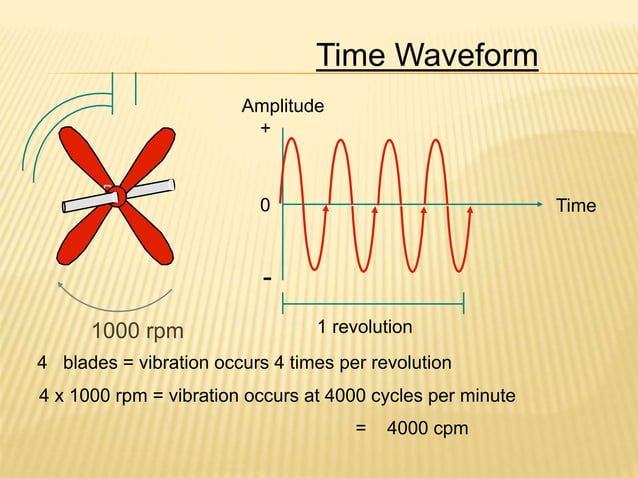 Time Waveform

Amplitude
+
0
-
Time

1 revolution

1000 rpm

4 blades = vibration occurs 4 times per revolution

4 x 1000 rpm = vibration occurs at 4000 cycles per minute

= 4000 cpm